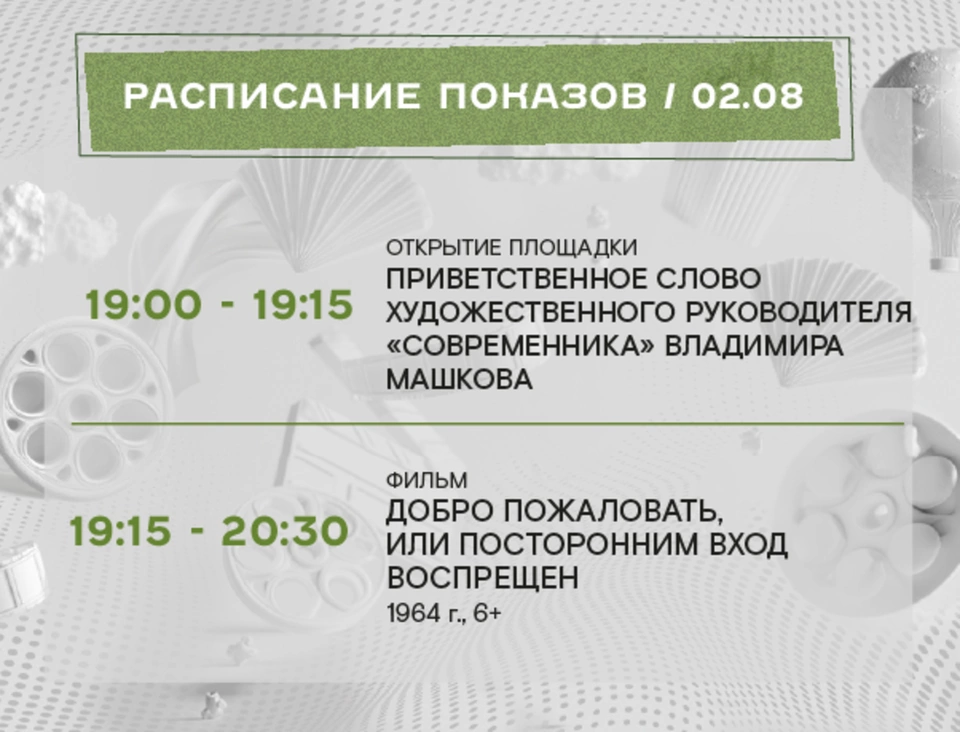 РАСПИСАНИЕ ПОКАЗОВ / 02.08

19:00 - 19:15

ОТКРЫТИЕ ПЛОЩАДКИ
ПРИВЕТСТВЕННОЕ СЛОВО ХУДОЖЕСТВЕННОГО РУКОВОДИТЕЛЯ «СОВРЕМЕННИКА» ВЛАДИМИРА МАШКОВА

19:15 - 20:30

ФИЛЬМ
ДОБРО ПОЖАЛОВАТЬ, ИЛИ ПОСТОРОННИМ ВХОД ВОСПРЕЩЕН
1964 г., 6+